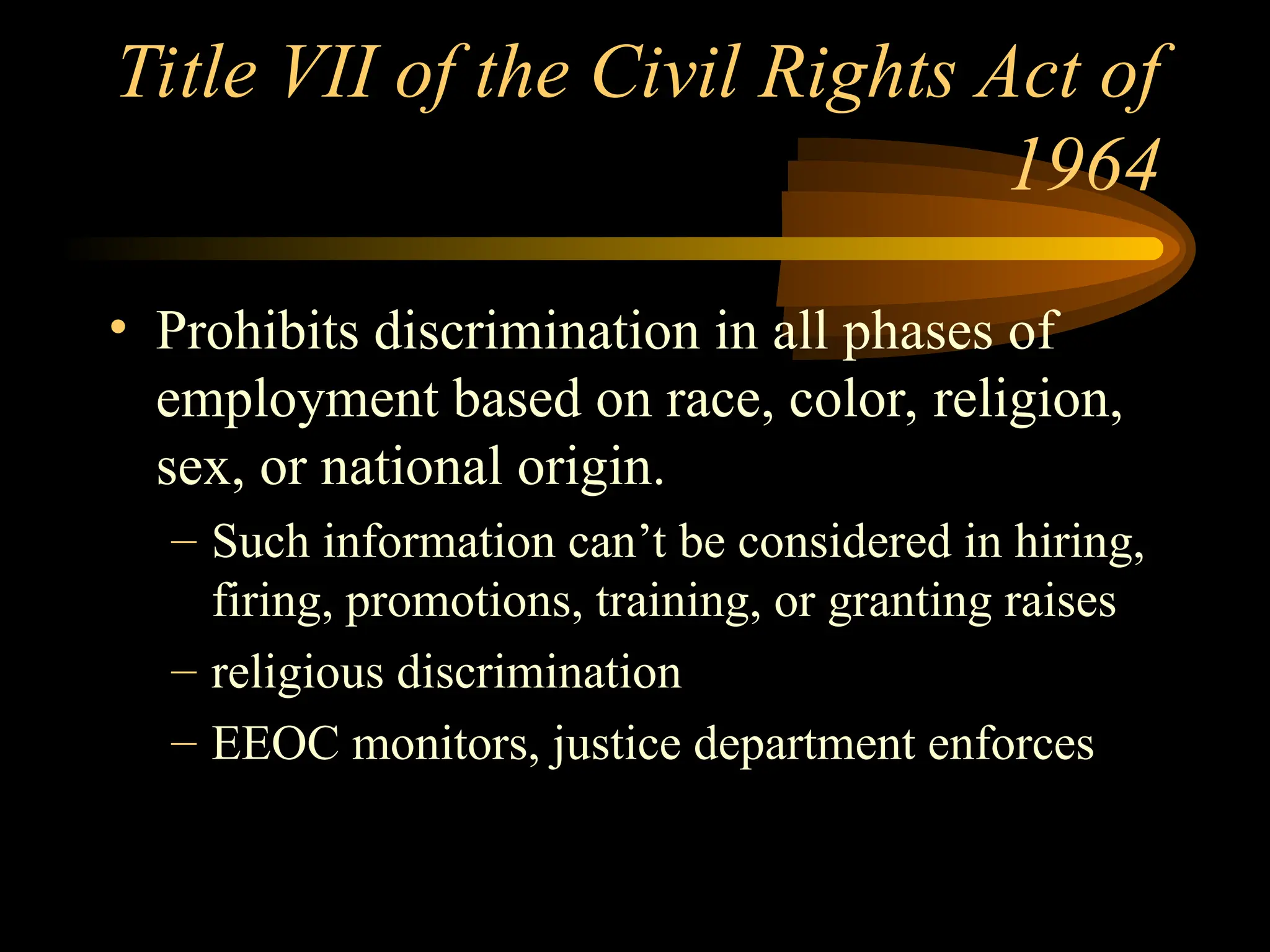 Title VII of the Civil Rights Act of 1964

• Prohibits discrimination in all phases of employment based on race, color, religion, sex, or national origin.
– Such information can’t be considered in hiring, firing, promotions, training, or granting raises
– religious discrimination
– EEOC monitors, justice department enforces